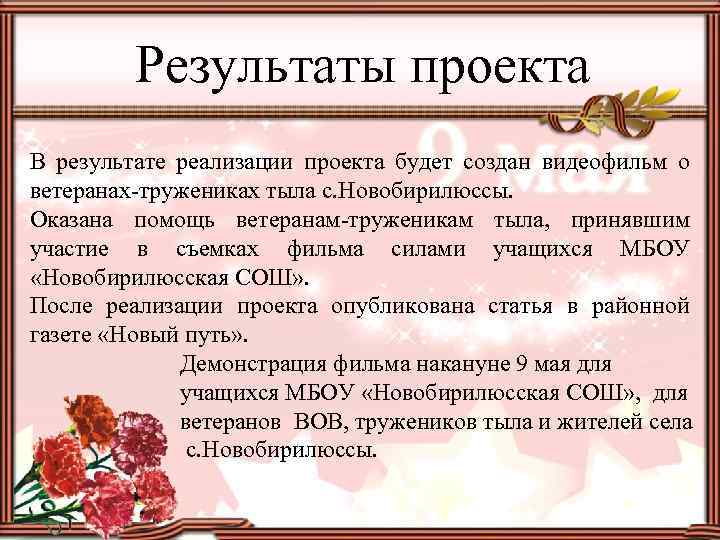 Результаты проекта

9 мая

В результате реализации проекта будет создан видеофильм о ветеранах-тружениках тыла с.Новобирилюссы.

Оказана помощь ветеранам-труженикам тыла, принявшим участие в съемках фильма силами учащихся МБОУ «Новобирилюсская СОШ».

После реализации проекта опубликована статья в районной газете «Новый путь».

Демонстрация фильма накануне 9 мая для учащихся МБОУ «Новобирилюсская СОШ», для ветеранов ВОВ, тружеников тыла и жителей села с.Новобирилюссы.